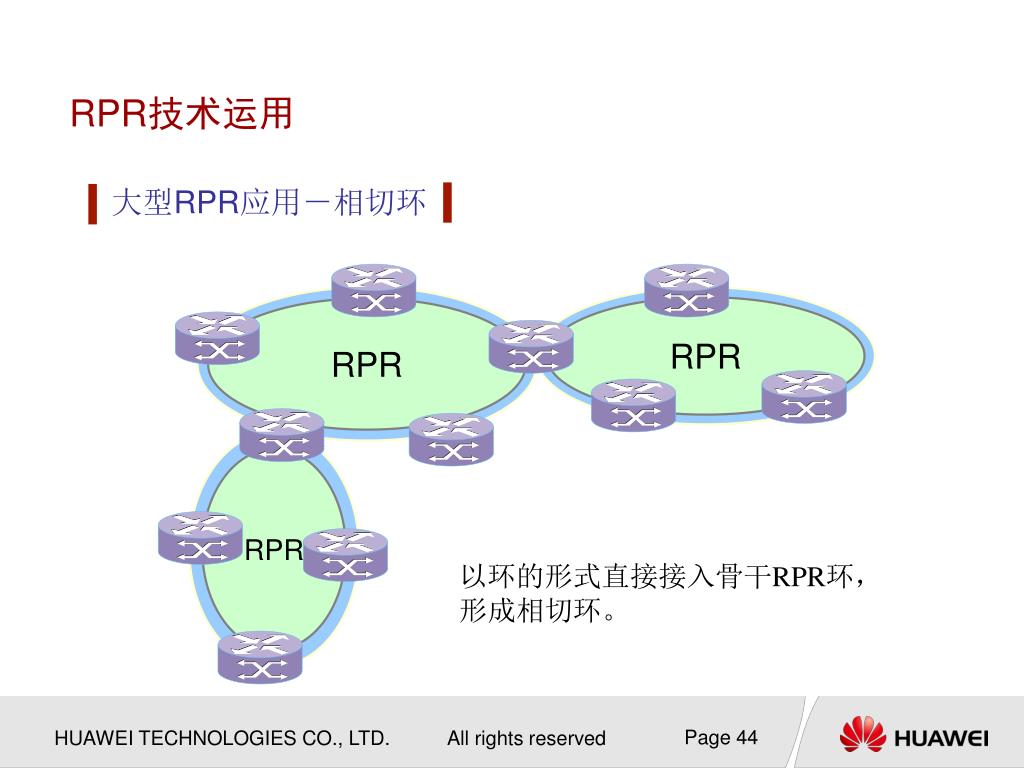 RPR技术运用

大型RPR应用－相切环

RPR

RPR

RPR

以环的形式直接接入骨干RPR环，形成相切环。

HUAWEI TECHNOLOGIES CO., LTD.

All rights reserved

Page 44

HUAWEI